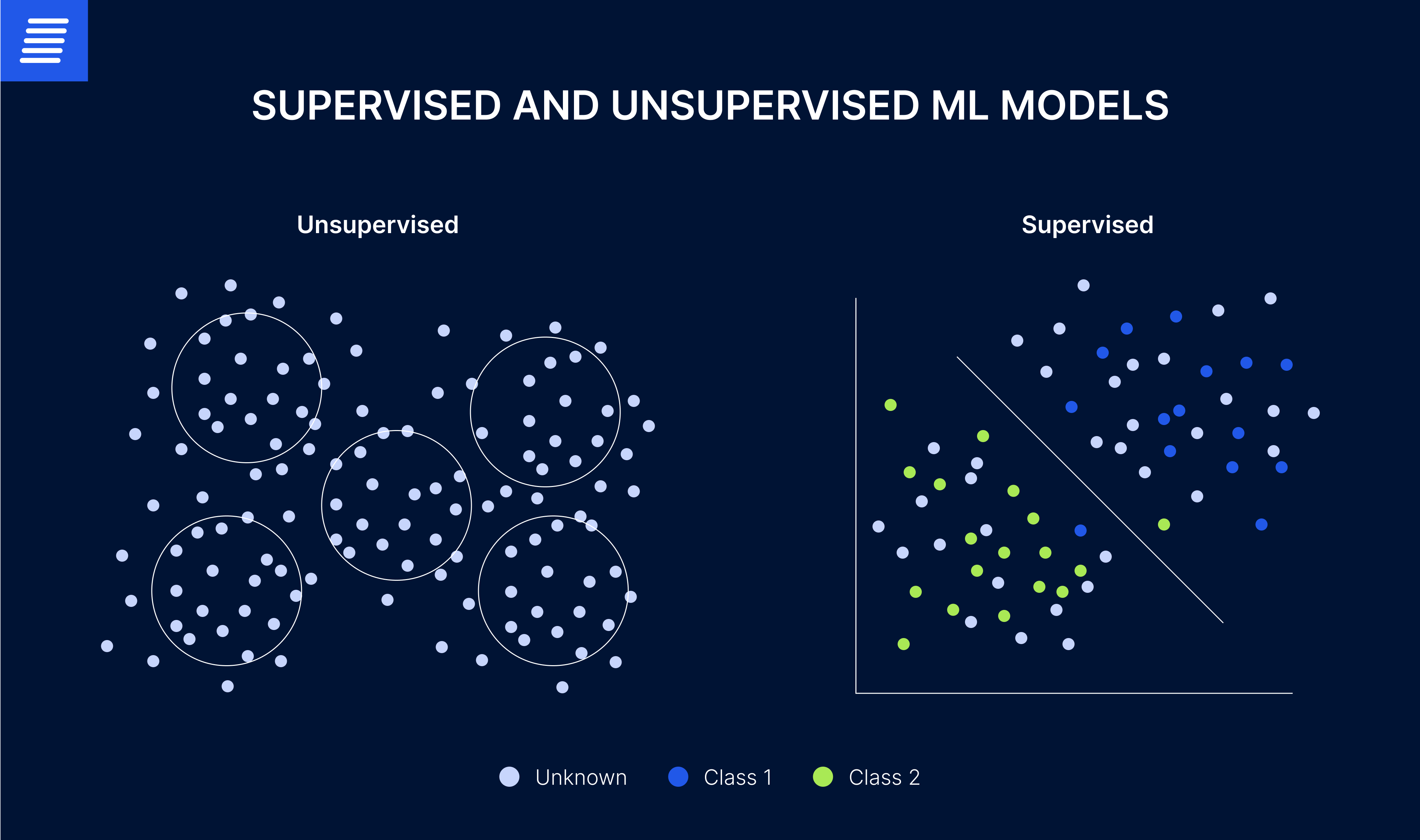 SUPERVISED AND UNSUPERVISED ML MODELS

Unsupervised

Supervised

Unknown Class 1 Class 2